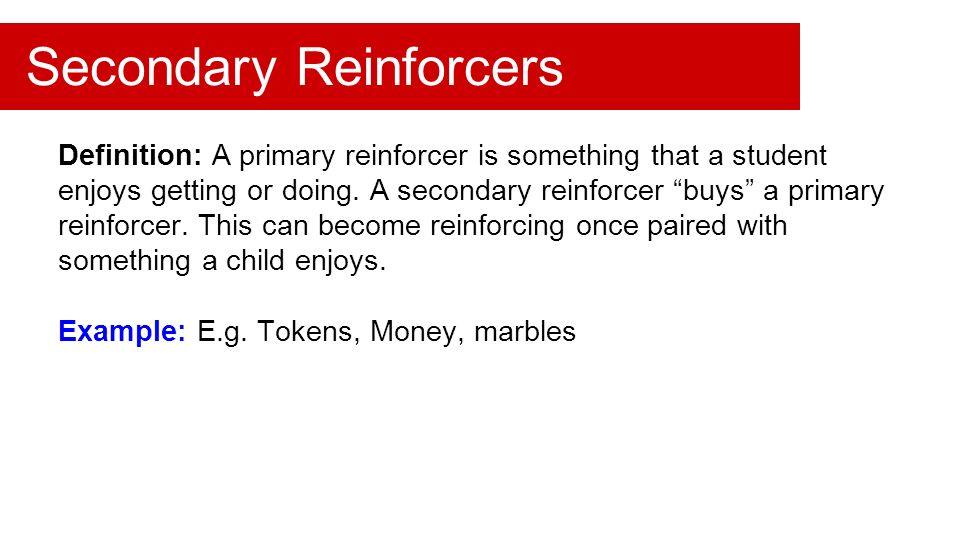 Secondary Reinforcers

Definition: A primary reinforcer is something that a student enjoys getting or doing. A secondary reinforcer “buys” a primary reinforcer. This can become reinforcing once paired with something a child enjoys.

Example: E.g. Tokens, Money, marbles